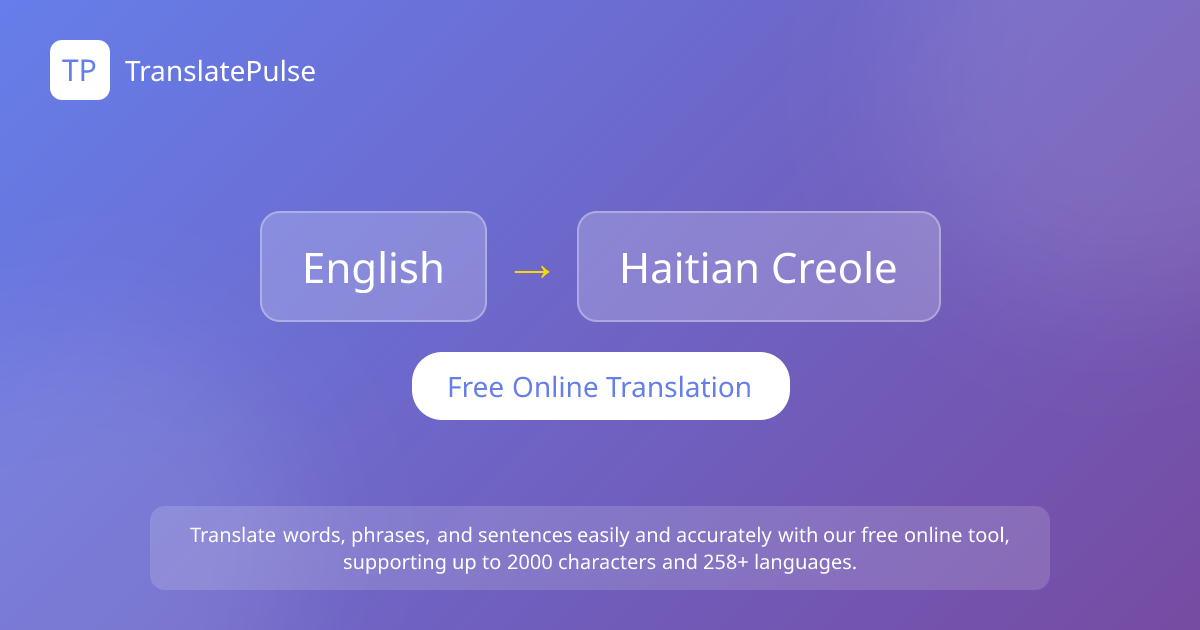 TP TranslatePulse

English → Haitian Creole

Free Online Translation

Translate words, phrases, and sentences easily and accurately with our free online tool, supporting up to 2000 characters and 258+ languages.